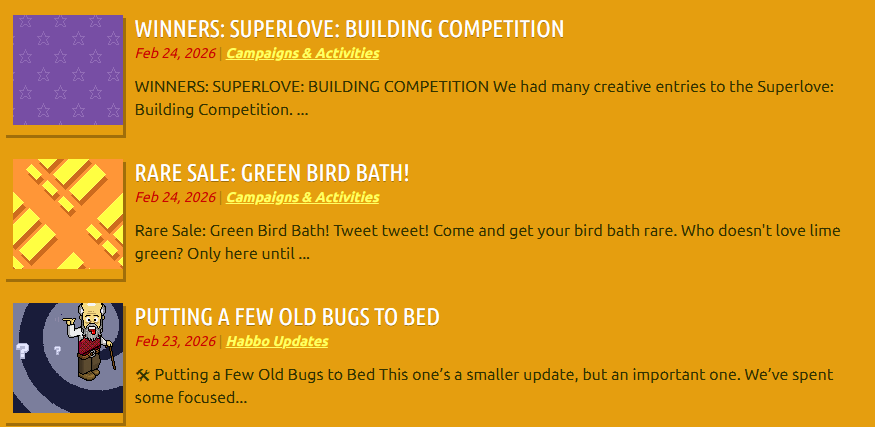 WINNERS: SUPERLOVE: BUILDING COMPETITION

Feb 24, 2026 | Campaigns & Activities

WINNERS: SUPERLOVE: BUILDING COMPETITION We had many creative entries to the Superlove: Building Competition. ...

RARE SALE: GREEN BIRD BATH!

Feb 24, 2026 | Campaigns & Activities

Rare Sale: Green Bird Bath! Tweet tweet! Come and get your bird bath rare. Who doesn't love lime green? Only here until ...

PUTTING A FEW OLD BUGS TO BED

Feb 23, 2026 | Habbo Updates

🛠 Putting a Few Old Bugs to Bed This one's a smaller update, but an important one. We've spent some focused...